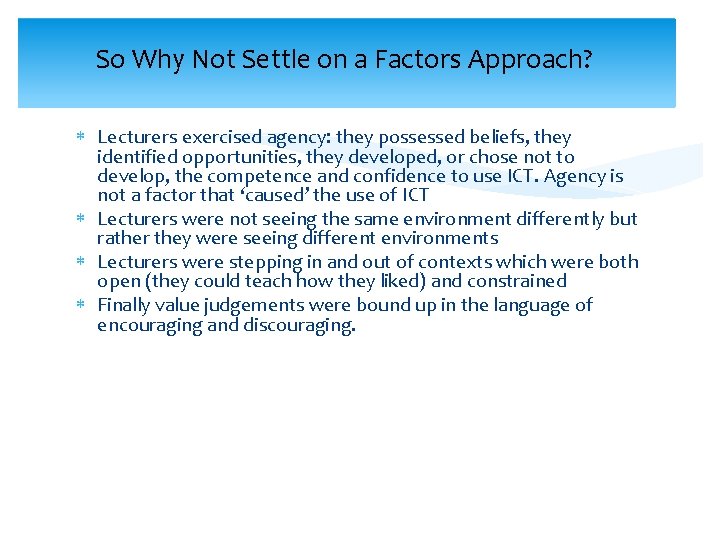 So Why Not Settle on a Factors Approach?

* Lecturers exercised agency: they possessed beliefs, they identified opportunities, they developed, or chose not to develop, the competence and confidence to use ICT. Agency is not a factor that ‘caused’ the use of ICT
* Lecturers were not seeing the same environment differently but rather they were seeing different environments
* Lecturers were stepping in and out of contexts which were both open (they could teach how they liked) and constrained
* Finally value judgements were bound up in the language of encouraging and discouraging.